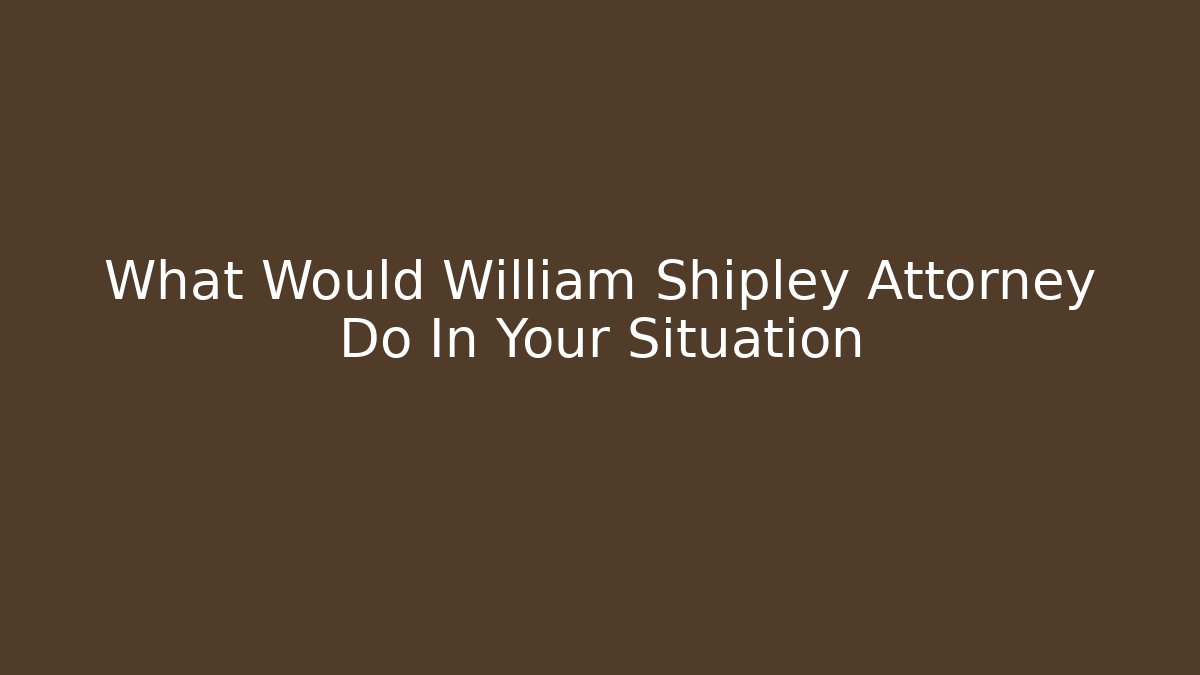 What Would William Shipley Attorney Do In Your Situation